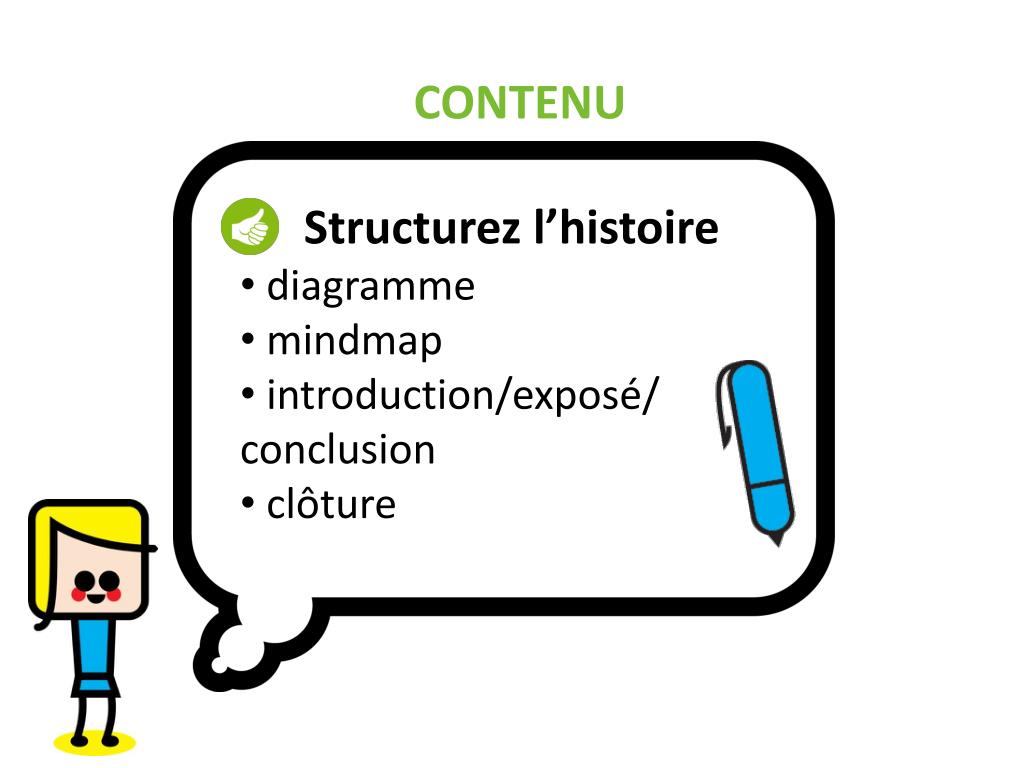 CONTENU

Structurez l’histoire
• diagramme
• mindmap
• introduction/exposé/ conclusion
• clôture